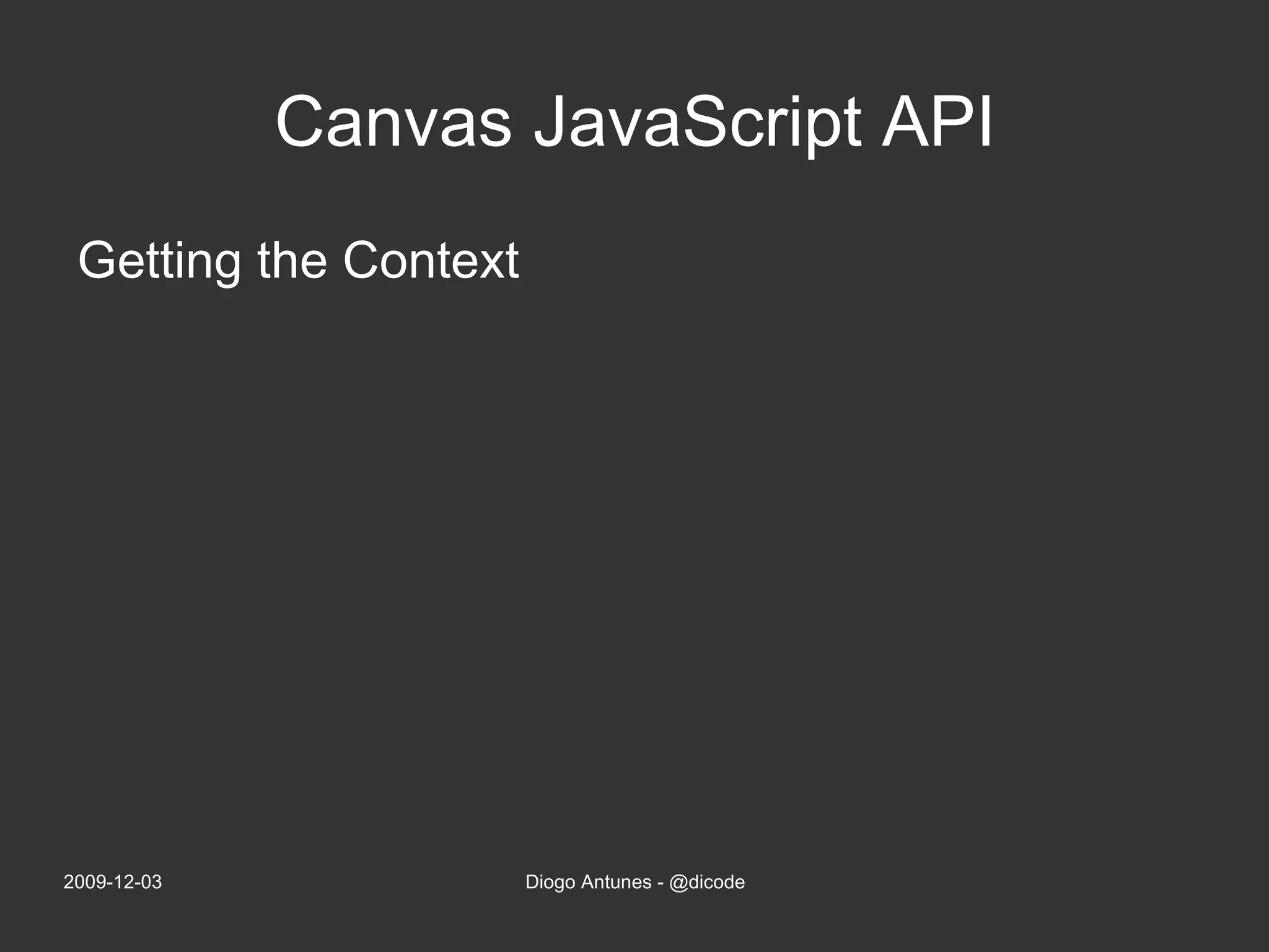 Canvas JavaScript API

Getting the Context

2009-12-03

Diogo Antunes - @dicode